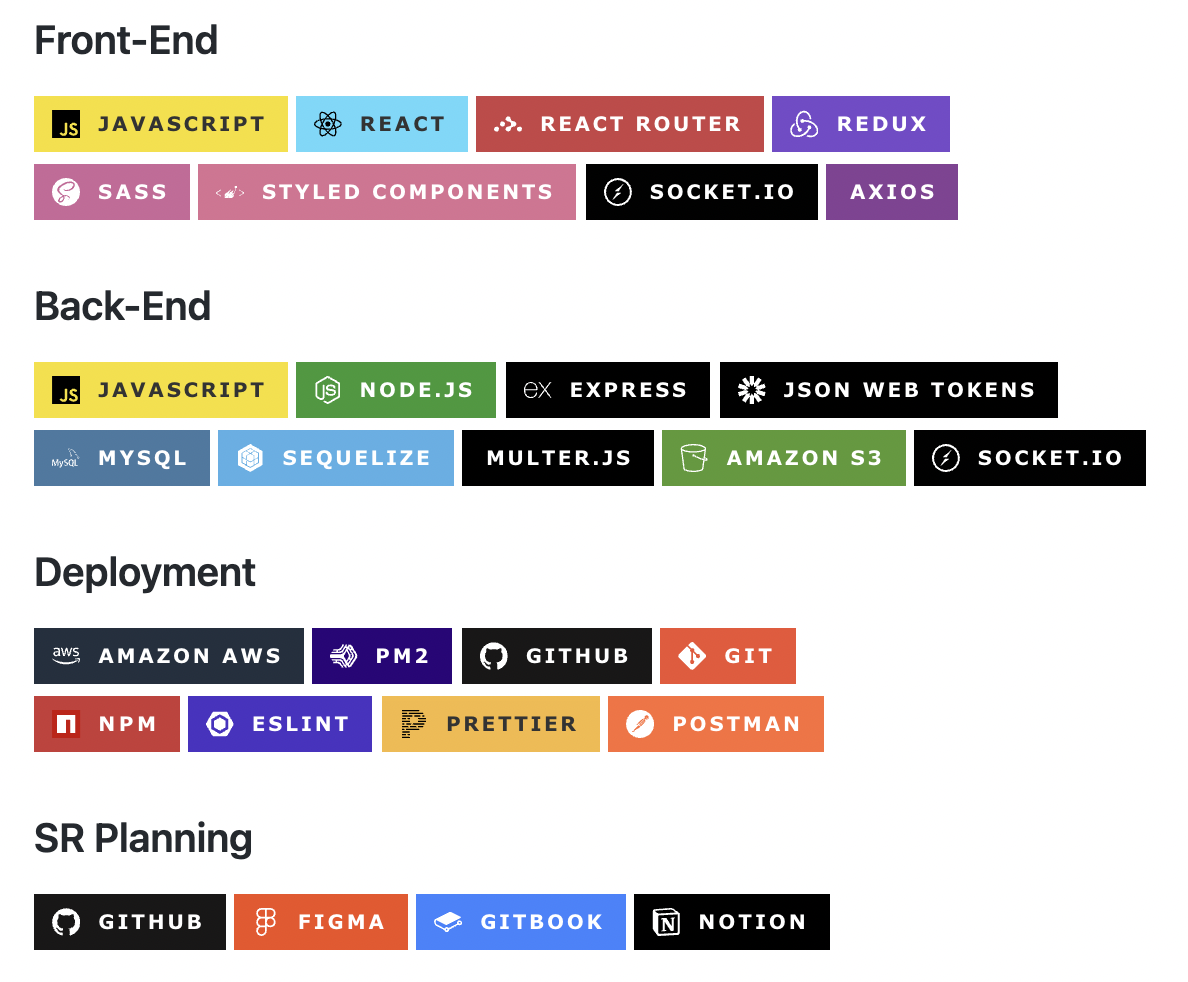 Front-End

JS JAVASCRIPT  REACT  REACT ROUTER  REDUX
SASS  STYLED COMPONENTS  SOCKET.IO  AXIOS

Back-End

JS JAVASCRIPT  NODE.JS  ex EXPRESS  JSON WEB TOKENS
MySQL MYSQL  SEQUELIZE  MULTER.JS  AMAZON S3  SOCKET.IO

Deployment

aws AMAZON AWS  PM2  GITHUB  GIT
NPM  ESLINT  PRETTIER  POSTMAN

SR Planning

GITHUB  FIGMA  GITBOOK  NOTION